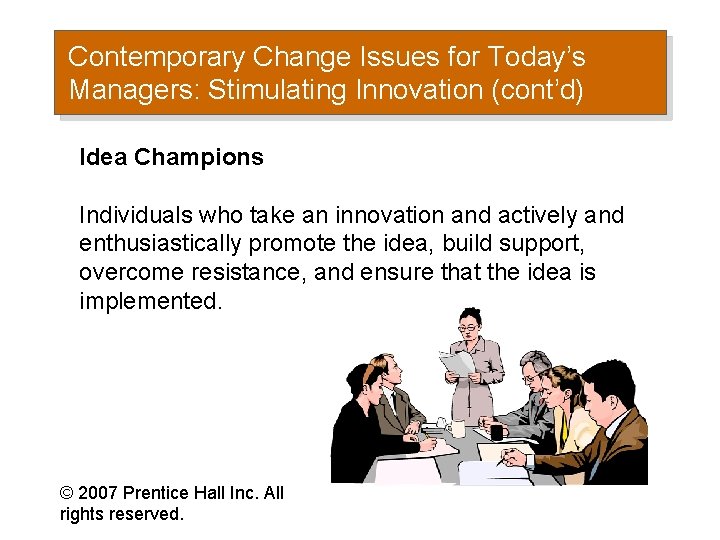 Contemporary Change Issues for Today's Managers: Stimulating Innovation (cont'd)

Idea Champions

Individuals who take an innovation and actively and enthusiastically promote the idea, build support, overcome resistance, and ensure that the idea is implemented.

© 2007 Prentice Hall Inc. All rights reserved.